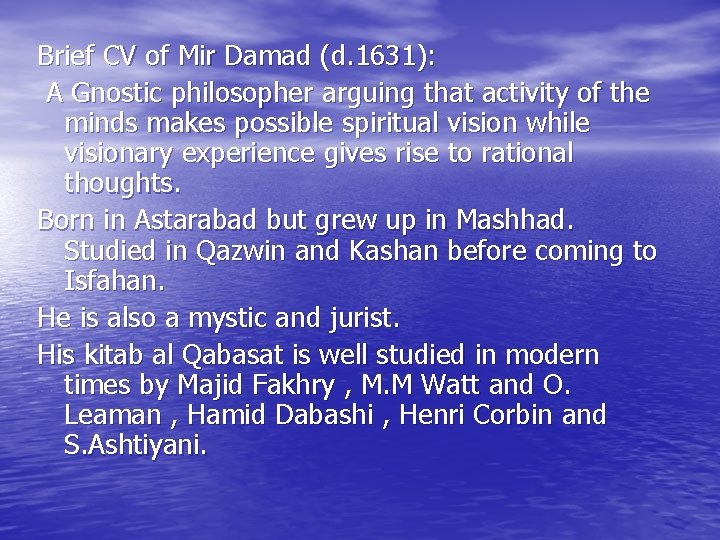 Brief CV of Mir Damad (d.1631):

A Gnostic philosopher arguing that activity of the minds makes possible spiritual vision while visionary experience gives rise to rational thoughts.

Born in Astarabad but grew up in Mashhad. Studied in Qazwin and Kashan before coming to Isfahan.

He is also a mystic and jurist.

His kitab al Qabasat is well studied in modern times by Majid Fakhry , M.M Watt and O. Leaman , Hamid Dabashi , Henri Corbin and S.Ashtiyani.